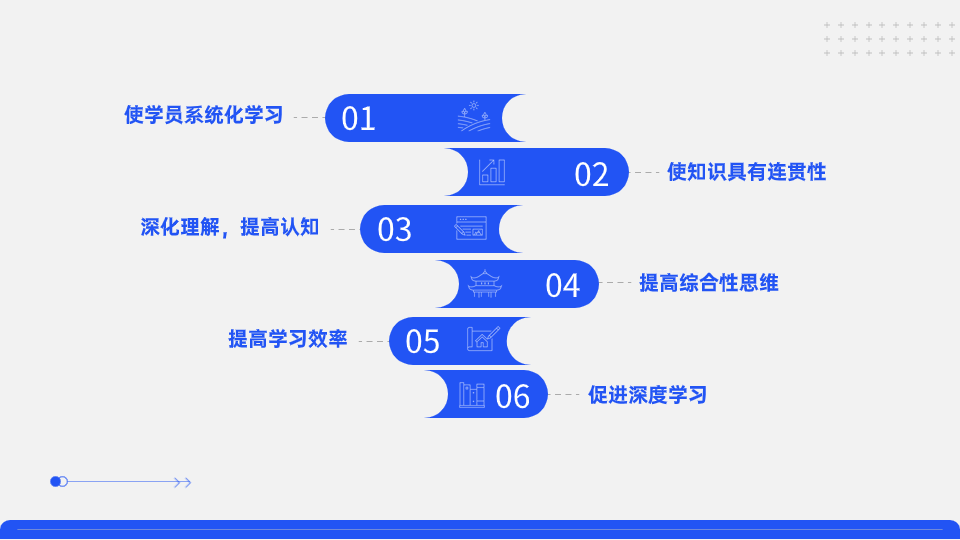 使学员系统化学习
01

02
使知识具有连贯性

深化理解，提高认知
03

04
提高综合性思维

提高学习效率
05

06
促进深度学习